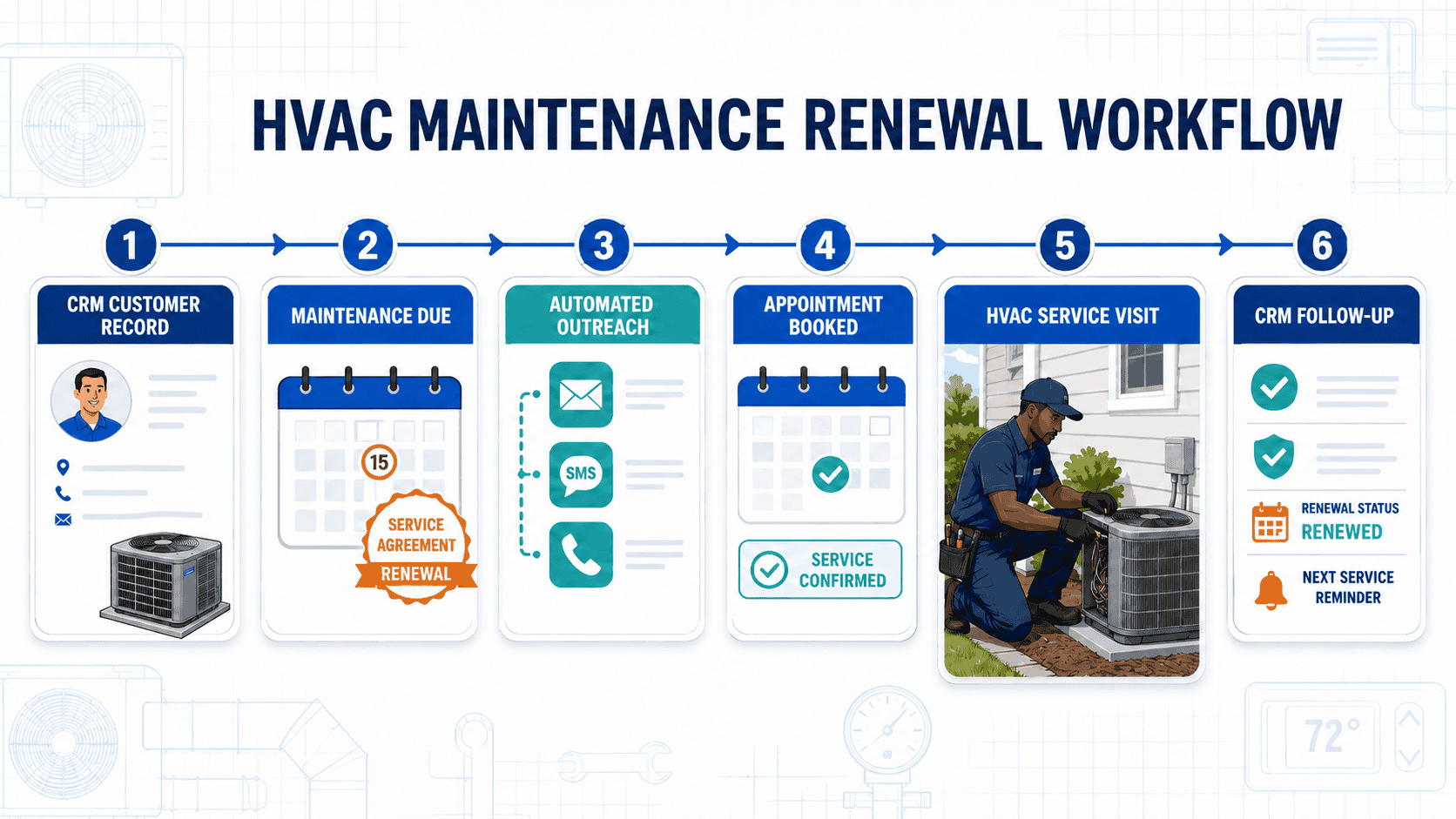 HVAC MAINTENANCE RENEWAL WORKFLOW

1
CRM CUSTOMER RECORD

2
MAINTENANCE DUE
15
SERVICE AGREEMENT
RENEWAL

3
AUTOMATED OUTREACH
SMS

4
APPOINTMENT BOOKED
SERVICE CONFIRMED

5
HVAC SERVICE VISIT

6
CRM FOLLOW-UP
RENEWAL STATUS
RENEWED
NEXT SERVICE REMINDER

72°